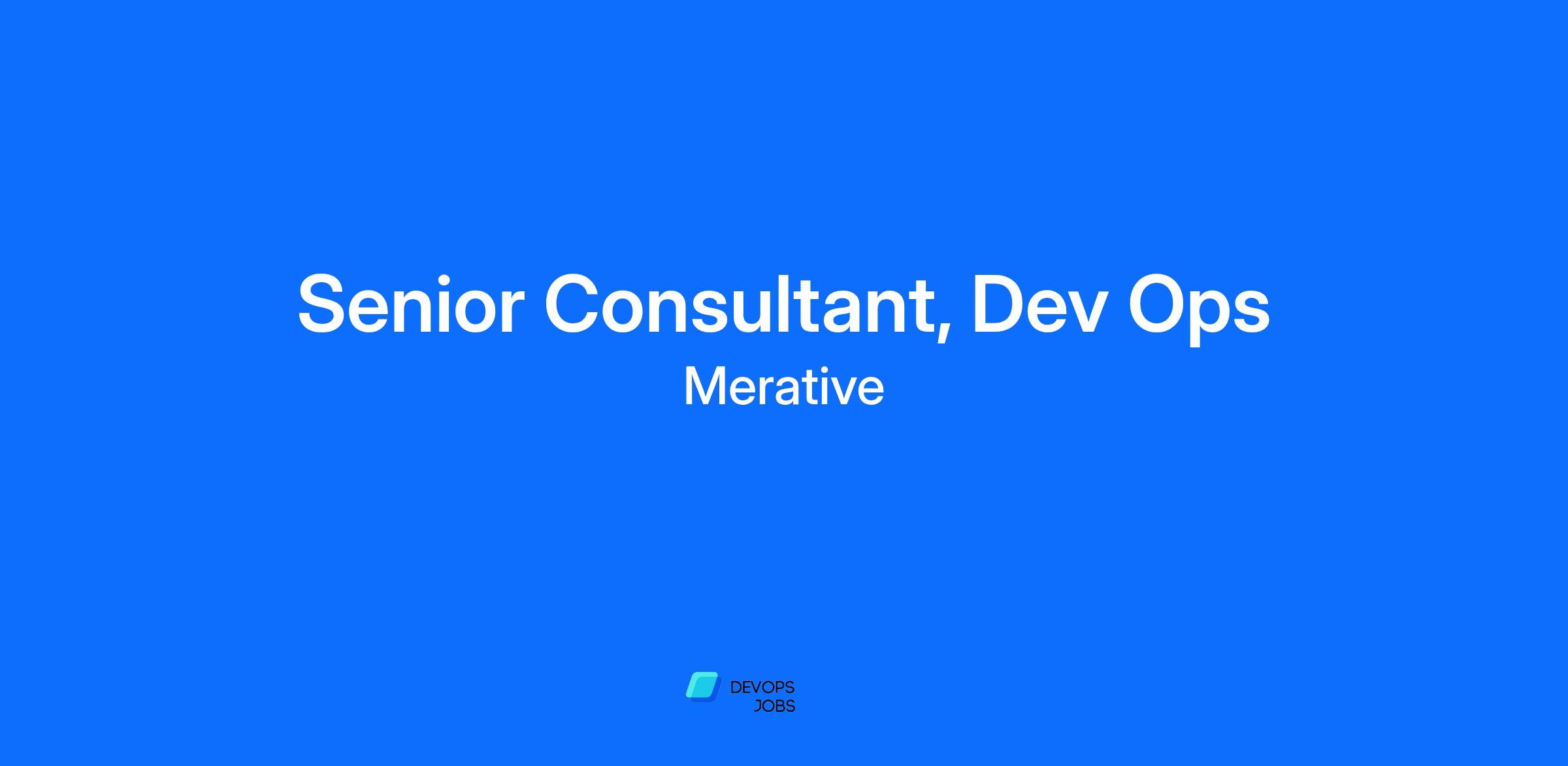 Senior Consultant, Dev Ops
Merative

DEVOPS
JOBS